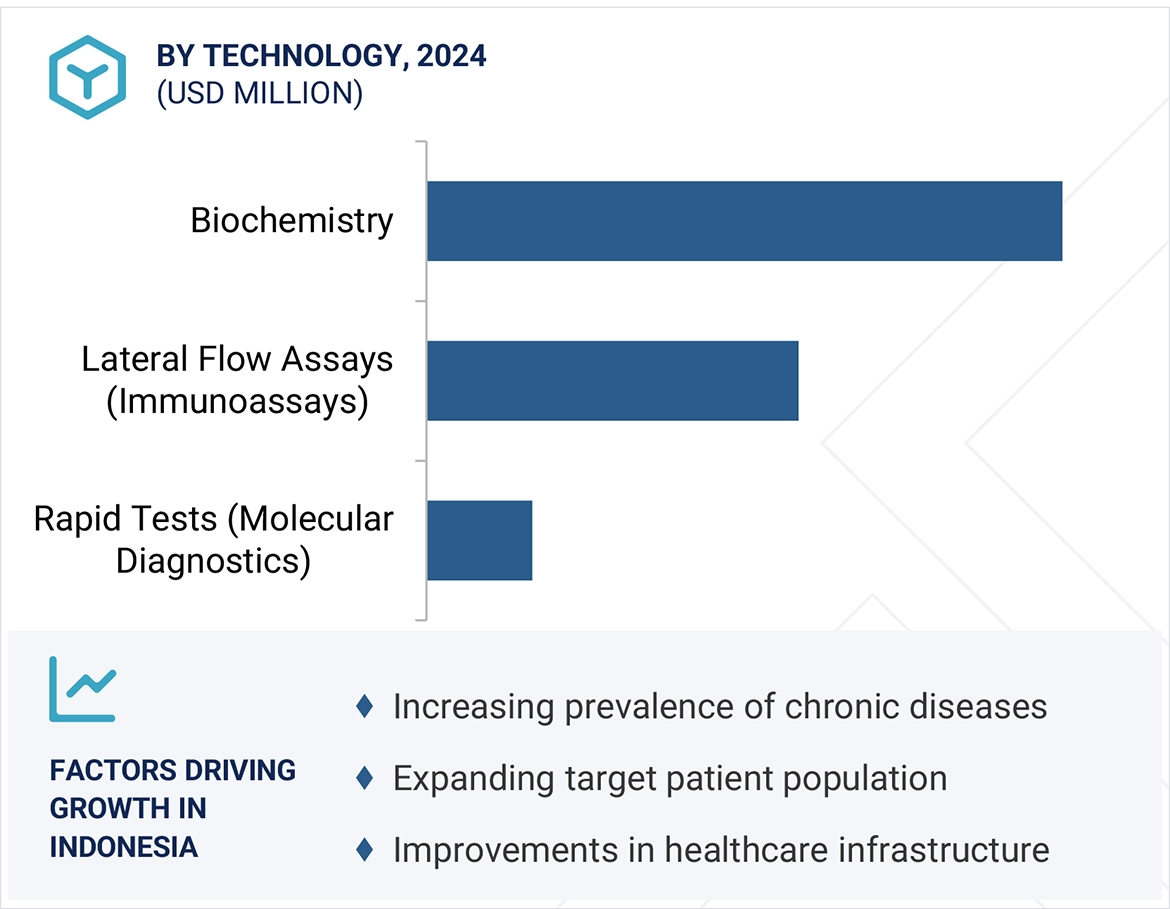 BY TECHNOLOGY, 2024
(USD MILLION)

Biochemistry

Lateral Flow Assays (Immunoassays)

Rapid Tests (Molecular Diagnostics)

FACTORS DRIVING GROWTH IN INDONESIA

♦ Increasing prevalence of chronic diseases

♦ Expanding target patient population

♦ Improvements in healthcare infrastructure